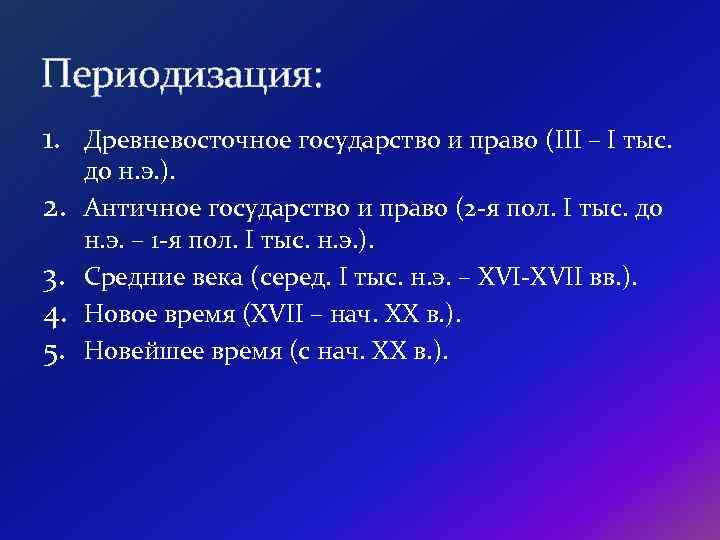 Периодизация:

1. Древневосточное государство и право (III – I тыс. до н.э.).
2. Античное государство и право (2-я пол. I тыс. до н.э. – 1-я пол. I тыс. н.э.).
3. Средние века (серед. I тыс. н.э. – XVI-XVII вв.).
4. Новое время (XVII – нач. XX в.).
5. Новейшее время (с нач. XX в.).